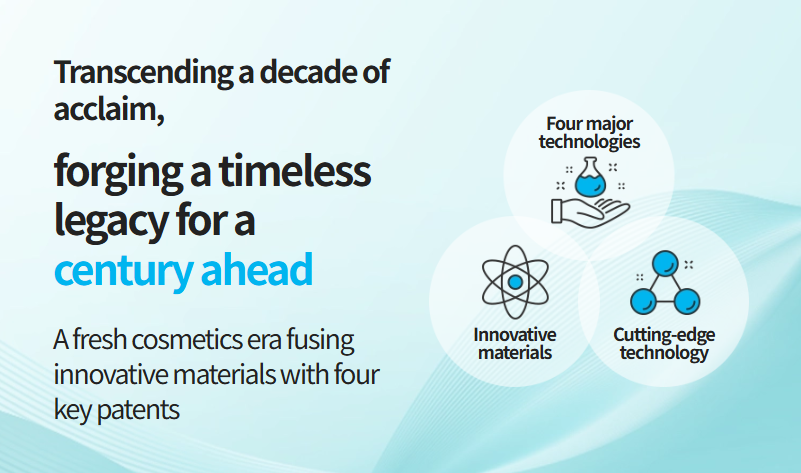 Transcending a decade of acclaim,

forging a timeless legacy for a century ahead

A fresh cosmetics era fusing innovative materials with four key patents

Four major technologies

Innovative materials

Cutting-edge technology